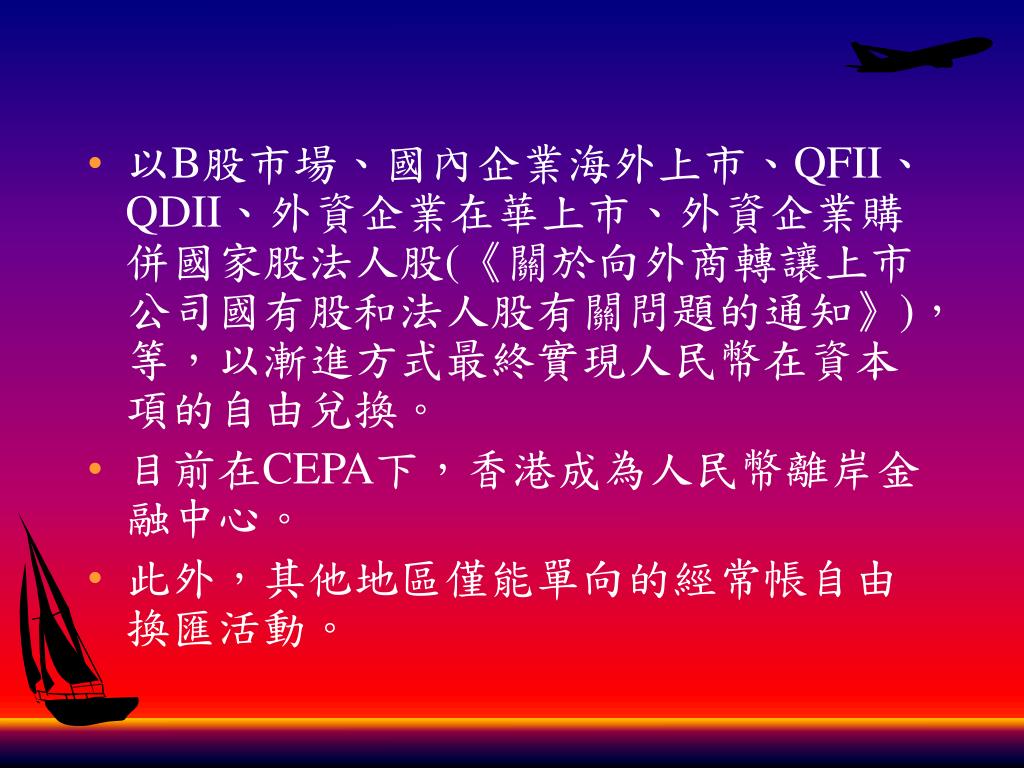 • 以B股市場、國內企業海外上市、QFII、QDII、外資企業在華上市、外資企業購併國家股法人股(《關於向外商轉讓上市公司國有股和法人股有關問題的通知》)，等，以漸進方式最終實現人民幣在資本項的自由兌換。
• 目前在CEPA下，香港成為人民幣離岸金融中心。
• 此外，其他地區僅能單向的經常帳自由換匯活動。